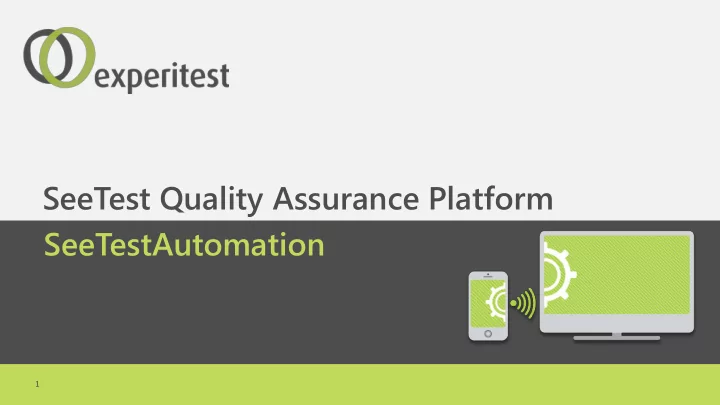 experitest

SeeTest Quality Assurance Platform

SeeTestAutomation

1